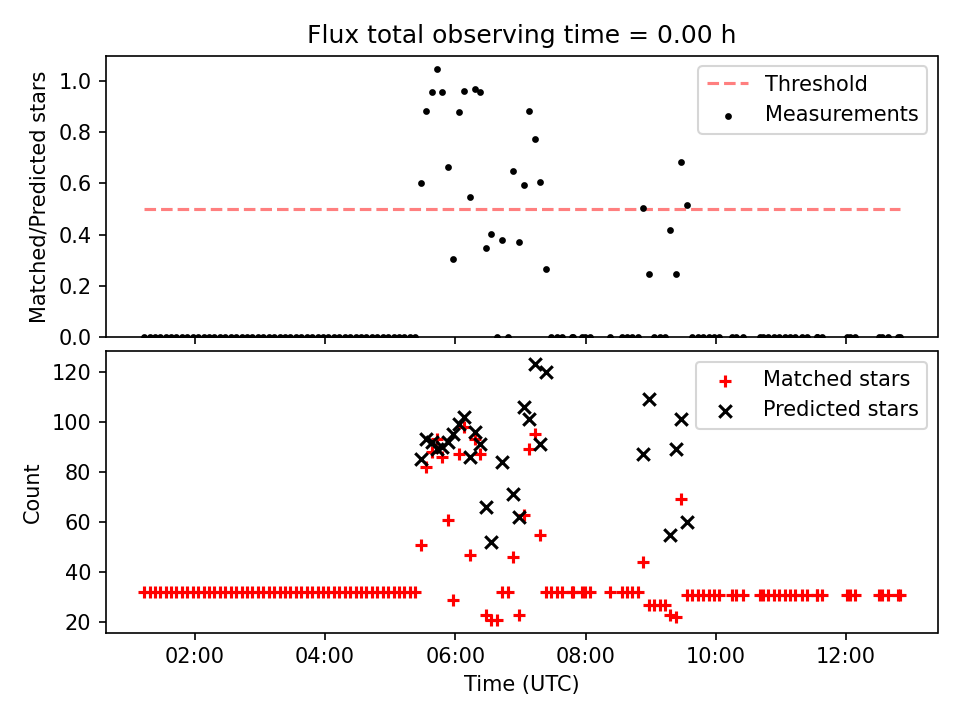 Flux total observing time = 0.00 h

Matched/Predicted stars

1.0
0.8
0.6
0.4
0.2
0.0

Threshold
Measurements

Count

120
100
80
60
40
20

Matched stars
Predicted stars

02:00
04:00
06:00
08:00
10:00
12:00

Time (UTC)